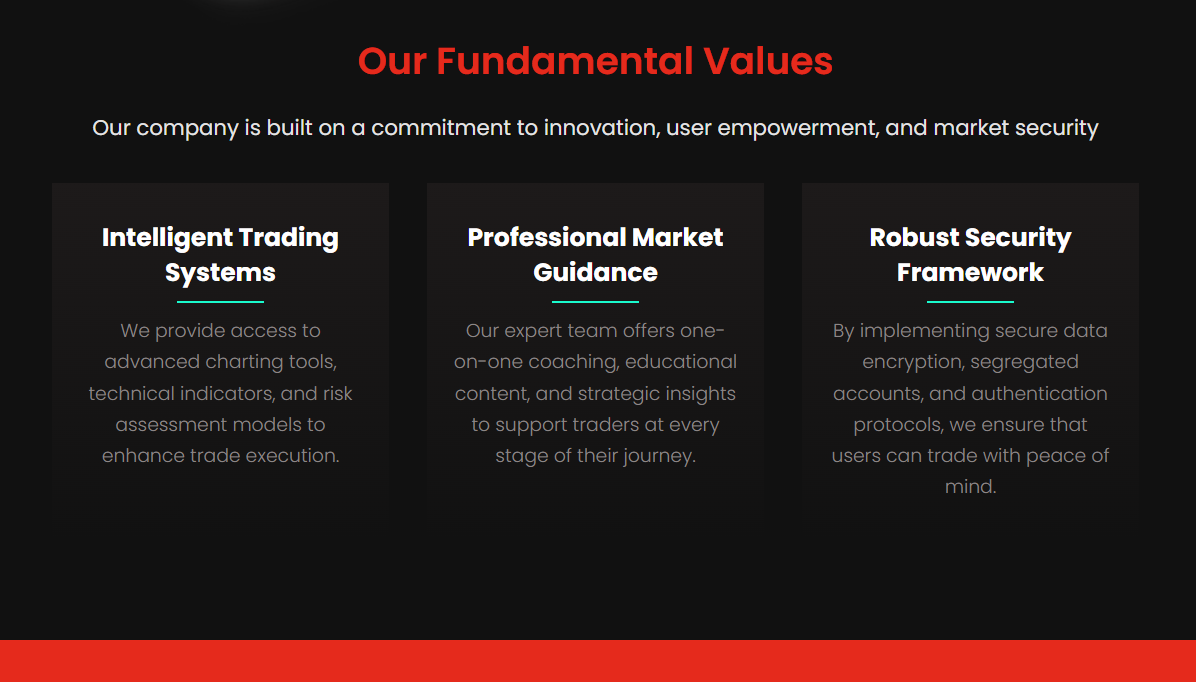 Our Fundamental Values

Our company is built on a commitment to innovation, user empowerment, and market security

Intelligent Trading Systems

We provide access to advanced charting tools, technical indicators, and risk assessment models to enhance trade execution.

Professional Market Guidance

Our expert team offers one-on-one coaching, educational content, and strategic insights to support traders at every stage of their journey.

Robust Security Framework

By implementing secure data encryption, segregated accounts, and authentication protocols, we ensure that users can trade with peace of mind.